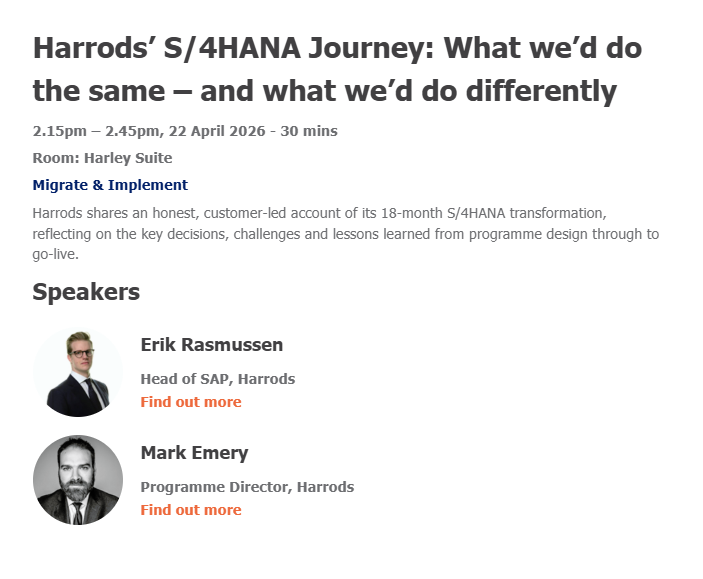 Harrods’ S/4HANA Journey: What we’d do the same – and what we’d do differently

2.15pm – 2.45pm, 22 April 2026 - 30 mins

Room: Harley Suite

Migrate & Implement

Harrods shares an honest, customer-led account of its 18-month S/4HANA transformation, reflecting on the key decisions, challenges and lessons learned from programme design through to go-live.

Speakers

Erik Rasmussen

Head of SAP, Harrods

Find out more

Mark Emery

Programme Director, Harrods

Find out more